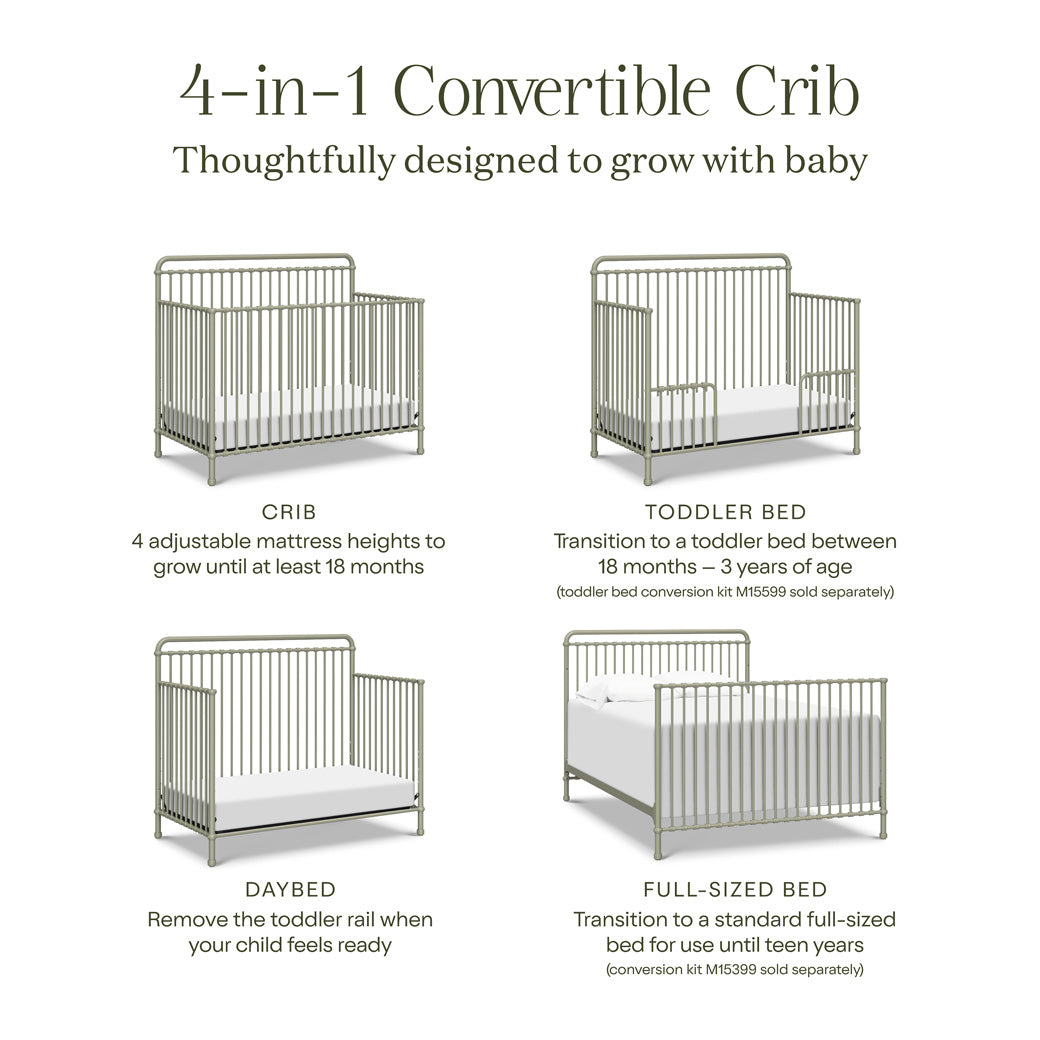 4-in-1 Convertible Crib
Thoughtfully designed to grow with baby

CRIB
4 adjustable mattress heights to grow until at least 18 months

TODDLER BED
Transition to a toddler bed between 18 months – 3 years of age
(toddler bed conversion kit M15599 sold separately)

DAYBED
Remove the toddler rail when your child feels ready

FULL-SIZED BED
Transition to a standard full-sized bed for use until teen years
(conversion kit M15399 sold separately)